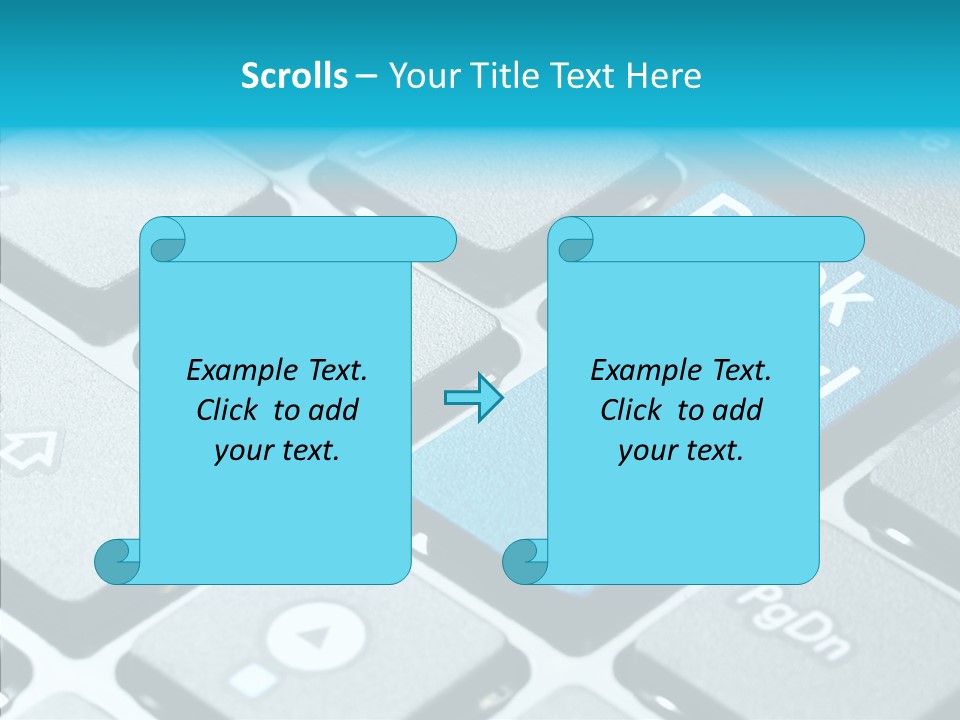 Scrolls – Your Title Text Here

Example Text. Click to add your text.

Example Text. Click to add your text.

PgDn